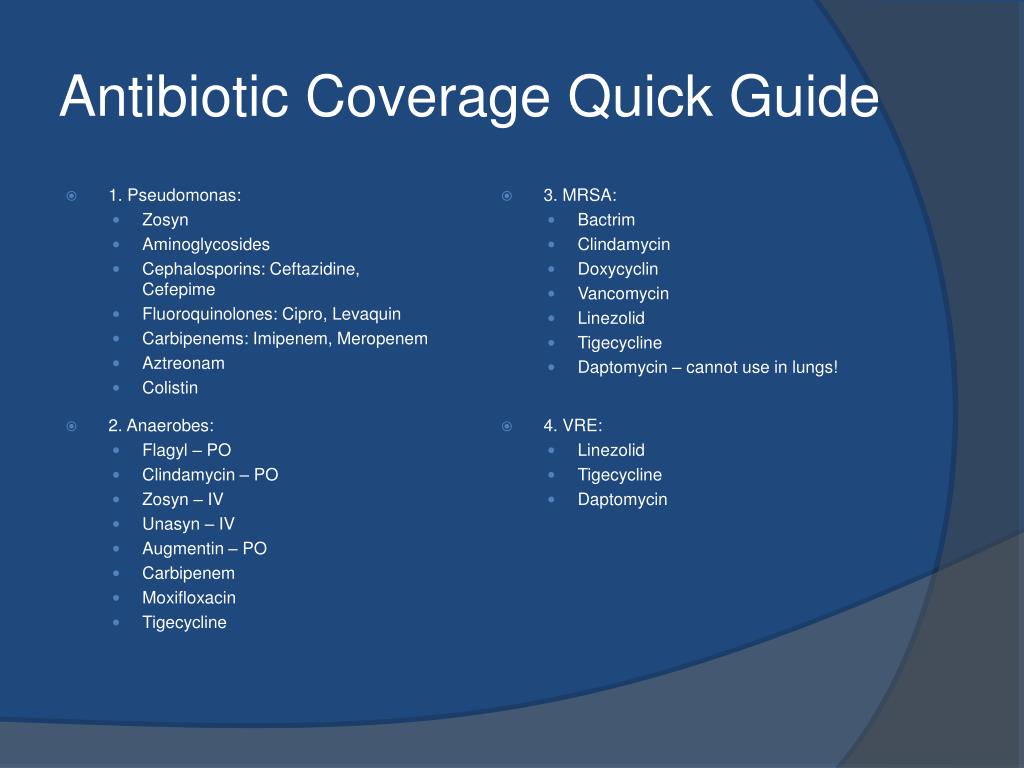 Antibiotic Coverage Quick Guide

1. Pseudomonas:
- Zosyn
- Aminoglycosides
- Cephalosporins: Ceftazidine, Cefepime
- Fluoroquinolones: Cipro, Levaquin
- Carbipenems: Imipenem, Meropenem
- Aztreonam
- Colistin

2. Anaerobes:
- Flagyl – PO
- Clindamycin – PO
- Zosyn – IV
- Unasyn – IV
- Augmentin – PO
- Carbipenem
- Moxifloxacin
- Tigecycline

3. MRSA:
- Bactrim
- Clindamycin
- Doxycyclin
- Vancomycin
- Linezolid
- Tigecycline
- Daptomycin – cannot use in lungs!

4. VRE:
- Linezolid
- Tigecycline
- Daptomycin